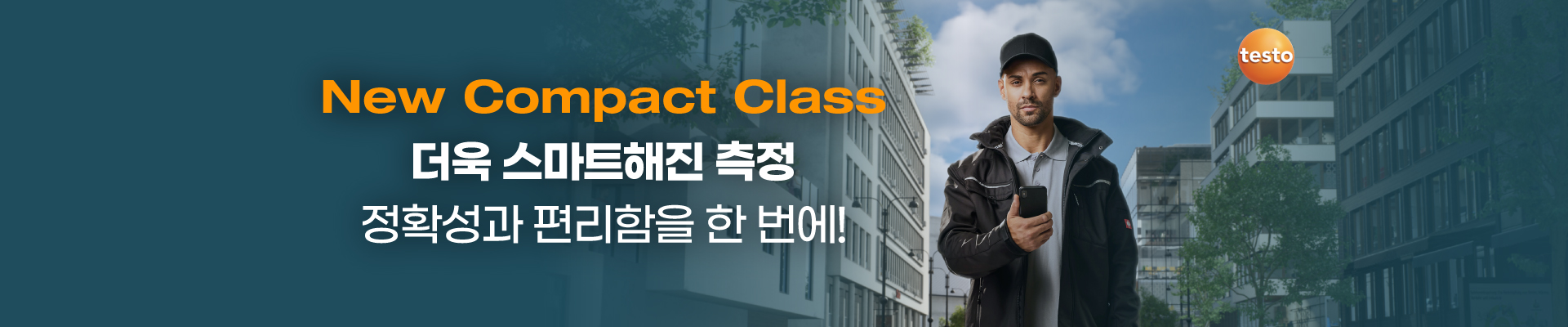 New Compact Class
더욱 스마트해진 측정
정확성과 편리함을 한 번에!

testo